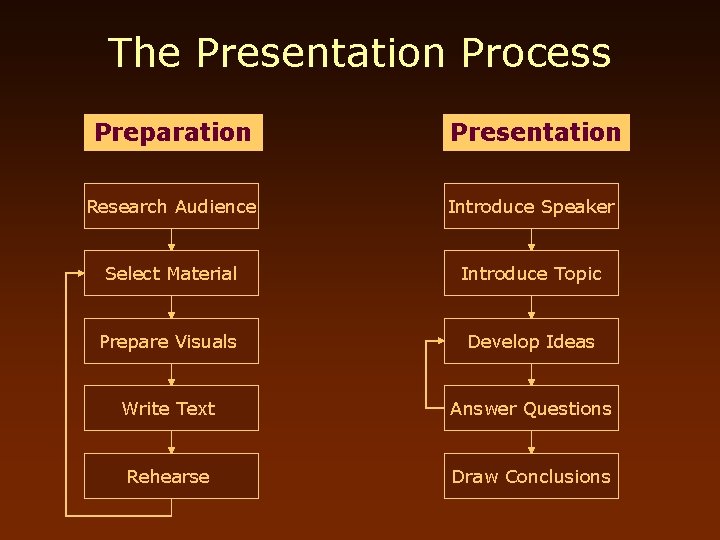 The Presentation Process

Preparation

Research Audience

Select Material

Prepare Visuals

Write Text

Rehearse

Presentation

Introduce Speaker

Introduce Topic

Develop Ideas

Answer Questions

Draw Conclusions